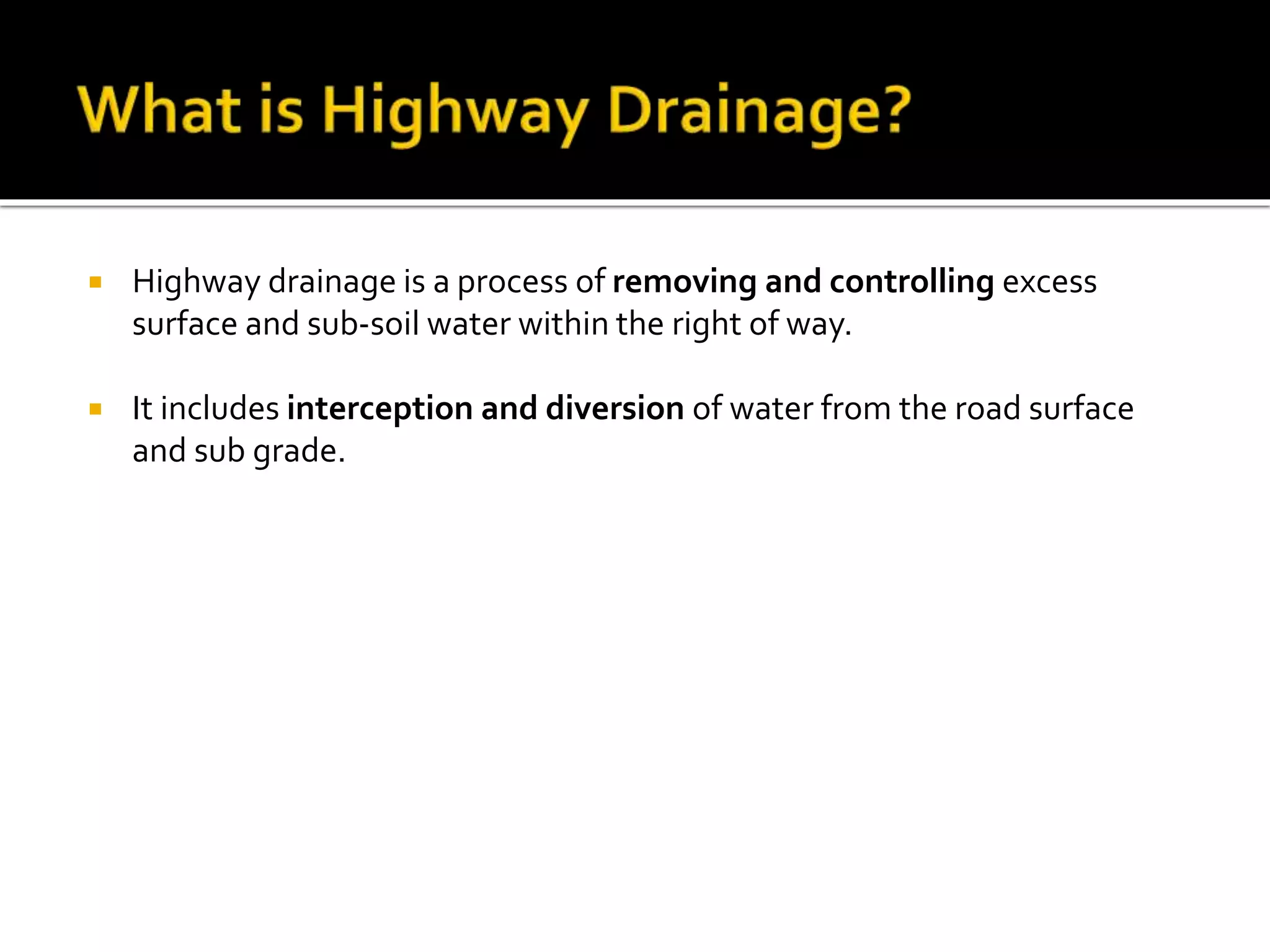 What is Highway Drainage?

▪ Highway drainage is a process of removing and controlling excess surface and sub-soil water within the right of way.

▪ It includes interception and diversion of water from the road surface and sub grade.